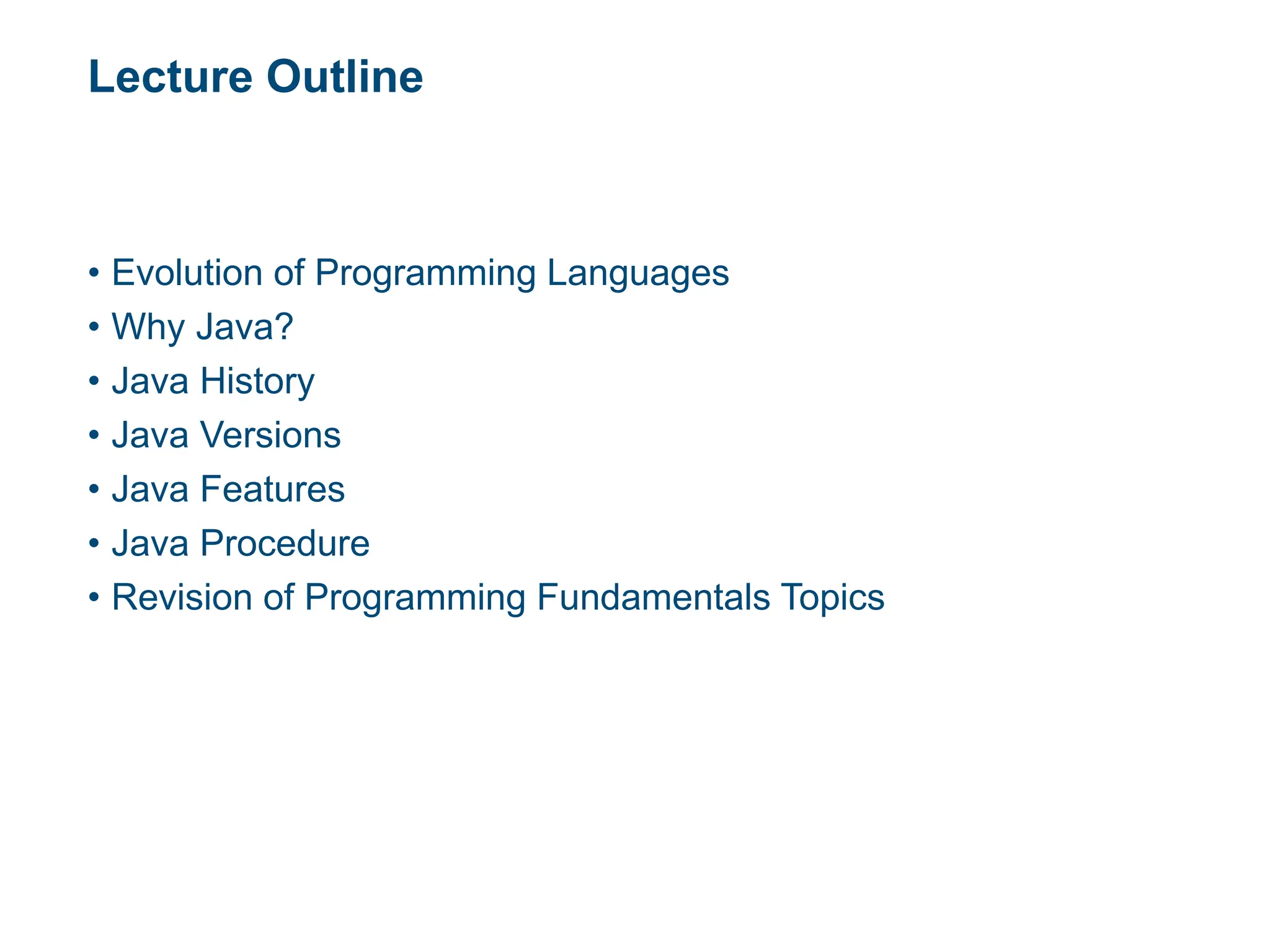 Lecture Outline

• Evolution of Programming Languages
• Why Java?
• Java History
• Java Versions
• Java Features
• Java Procedure
• Revision of Programming Fundamentals Topics